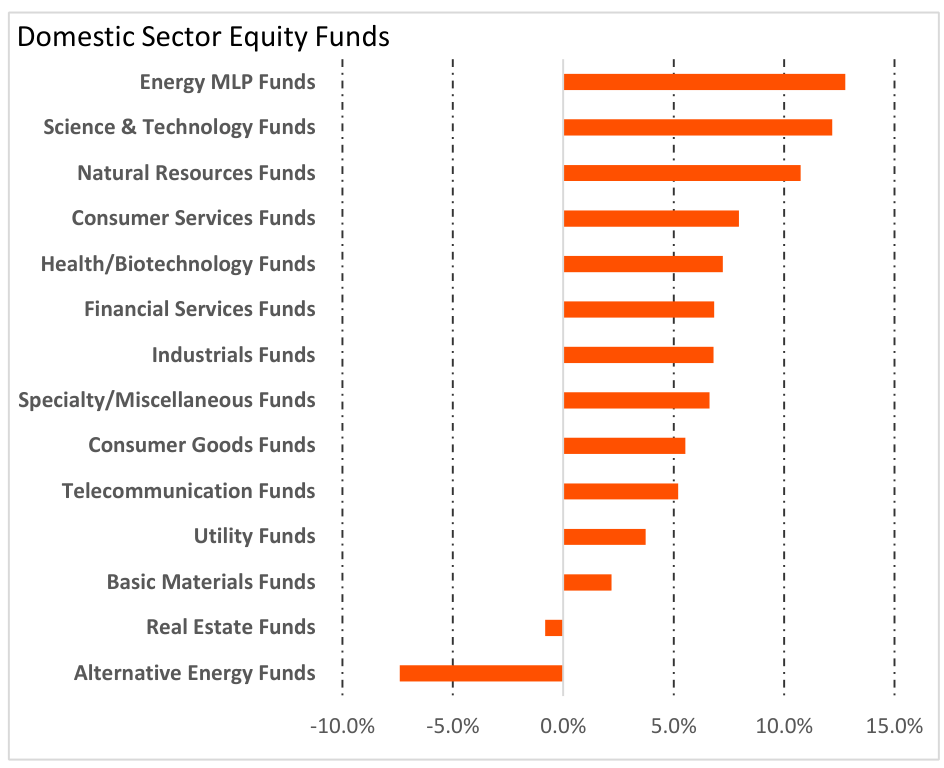 Domestic Sector Equity Funds

Energy MLP Funds
Science & Technology Funds
Natural Resources Funds
Consumer Services Funds
Health/Biotechnology Funds
Financial Services Funds
Industrials Funds
Specialty/Miscellaneous Funds
Consumer Goods Funds
Telecommunication Funds
Utility Funds
Basic Materials Funds
Real Estate Funds
Alternative Energy Funds

-10.0% -5.0% 0.0% 5.0% 10.0% 15.0%